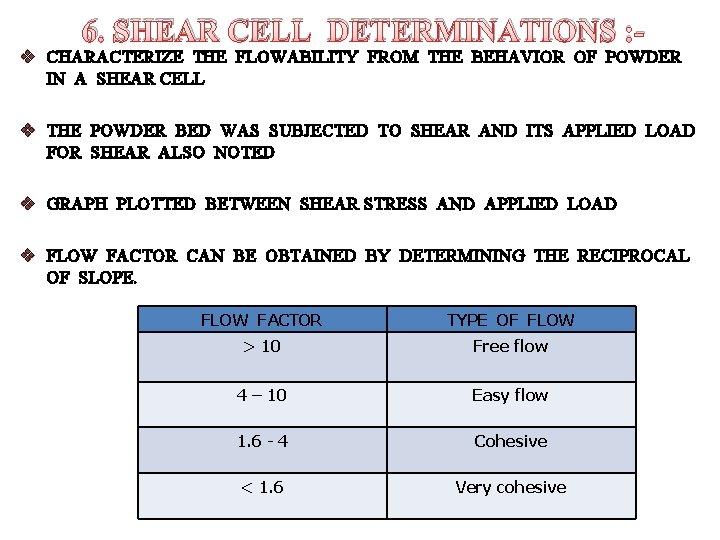 6. SHEAR CELL DETERMINATIONS :-

❖ CHARACTERIZE THE FLOWABILITY FROM THE BEHAVIOR OF POWDER IN A SHEAR CELL

❖ THE POWDER BED WAS SUBJECTED TO SHEAR AND ITS APPLIED LOAD FOR SHEAR ALSO NOTED

❖ GRAPH PLOTTED BETWEEN SHEAR STRESS AND APPLIED LOAD

❖ FLOW FACTOR CAN BE OBTAINED BY DETERMINING THE RECIPROCAL OF SLOPE.

| FLOW FACTOR | TYPE OF FLOW |
|---|---|
| > 10 | Free flow |
| 4 – 10 | Easy flow |
| 1.6 - 4 | Cohesive |
| < 1.6 | Very cohesive |